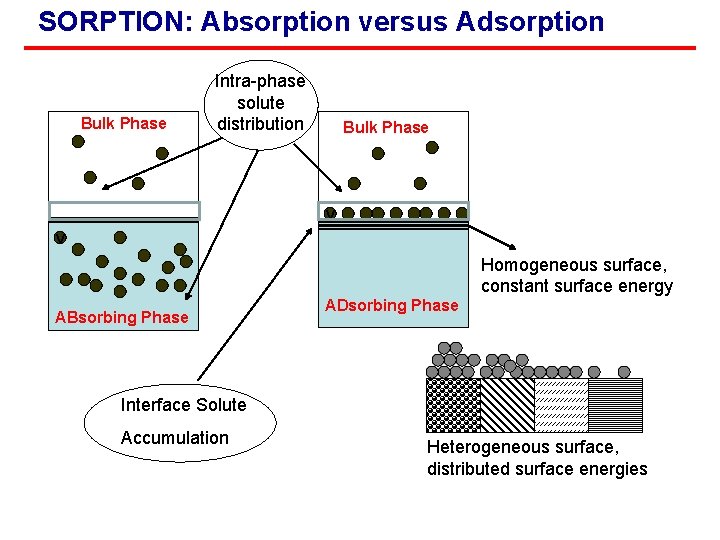 SORPTION: Absorption versus Adsorption

Intra-phase solute distribution

Bulk Phase

ABsorbing Phase

Bulk Phase

ADsorbing Phase

Homogeneous surface, constant surface energy

Interface Solute Accumulation

Heterogeneous surface, distributed surface energies